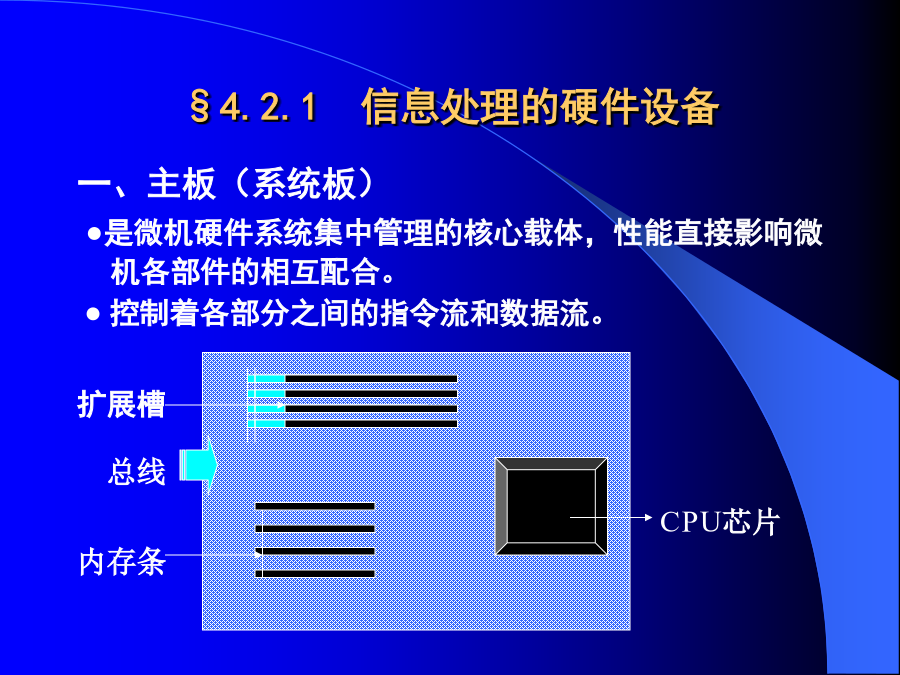 §4.2.1 信息处理的硬件设备

一、主板（系统板）

●是微机硬件系统集中管理的核心载体，性能直接影响微机各部件的相互配合。

● 控制着各部分之间的指令流和数据流。

扩展槽

总线

内存条

CPU芯片